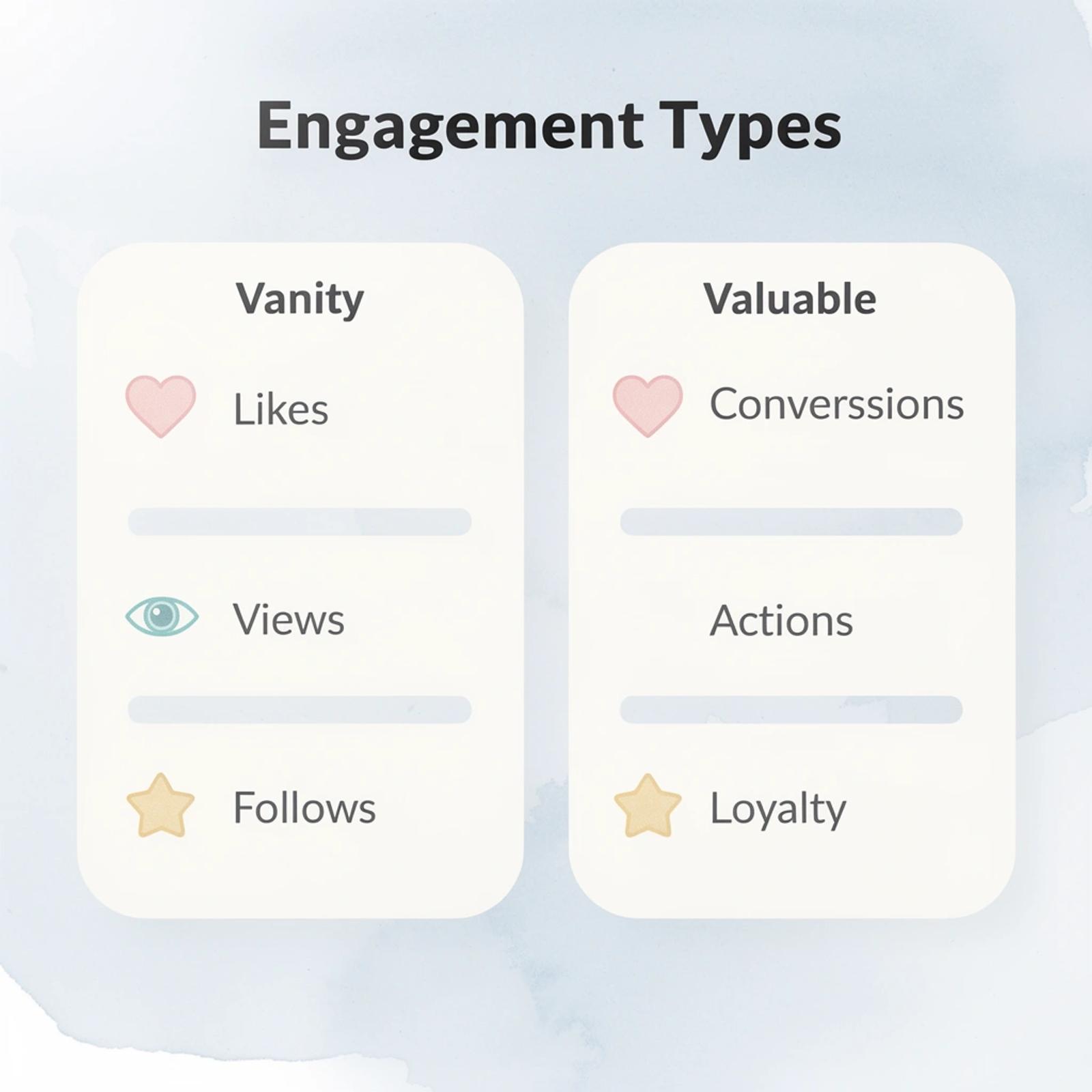 Engagement Types

Vanity

Likes

Views

Follows

Valuable

Converssions

Actions

Loyalty